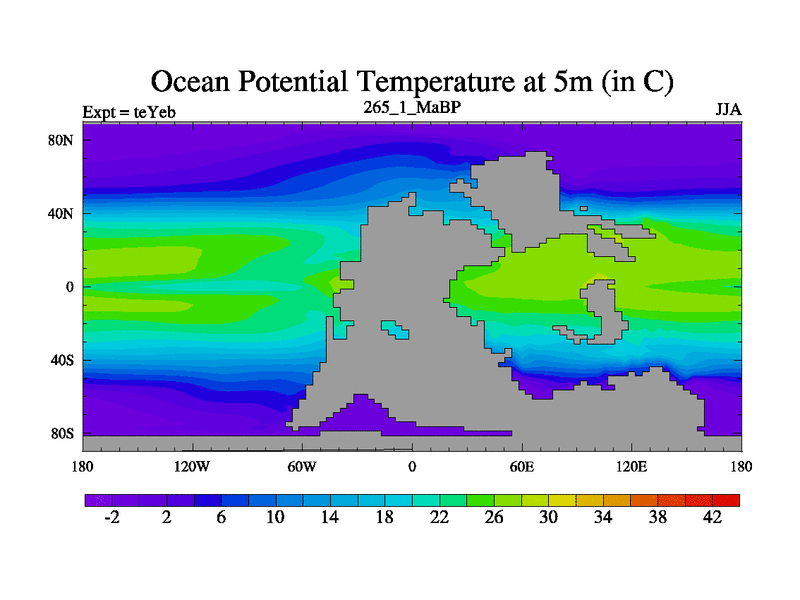 Ocean Potential Temperature at 5m (in C)

Expt = teYeb

265_1_MaBP

JJA

80N
40N
0
40S
80S

180
120W
60W
0
60E
120E
180

-2
2
6
10
14
18
22
26
30
34
38
42